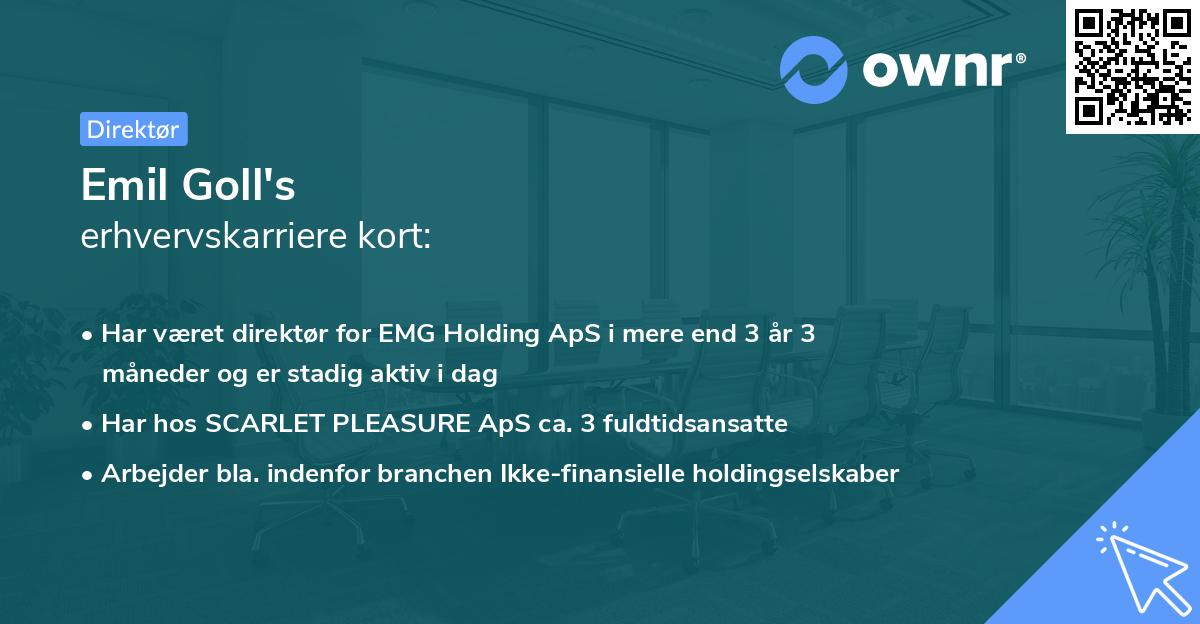 ownr®

Direktør

Emil Goll's
erhvervskarriere kort:

• Har været direktør for EMG Holding ApS i mere end 3 år 3 måneder og er stadig aktiv i dag
• Har hos SCARLET PLEASURE ApS ca. 3 fuldtidsansatte
• Arbejder bla. indenfor branchen Ikke-finansielle holdingselskaber